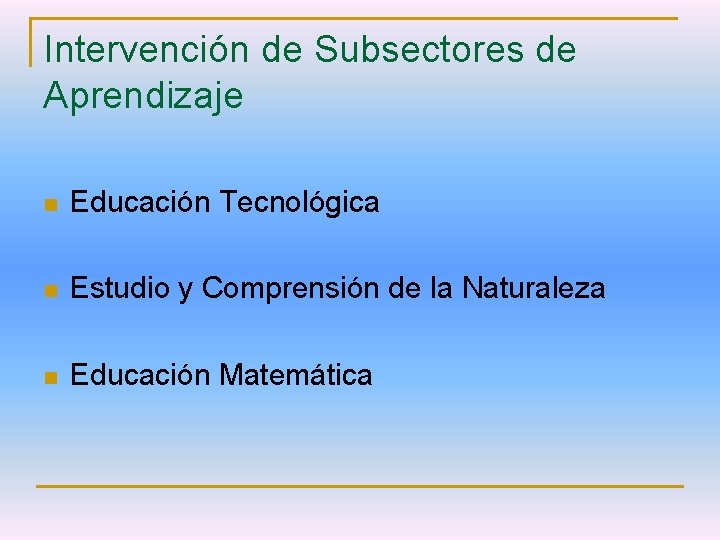 Intervención de Subsectores de Aprendizaje

- Educación Tecnológica
- Estudio y Comprensión de la Naturaleza
- Educación Matemática